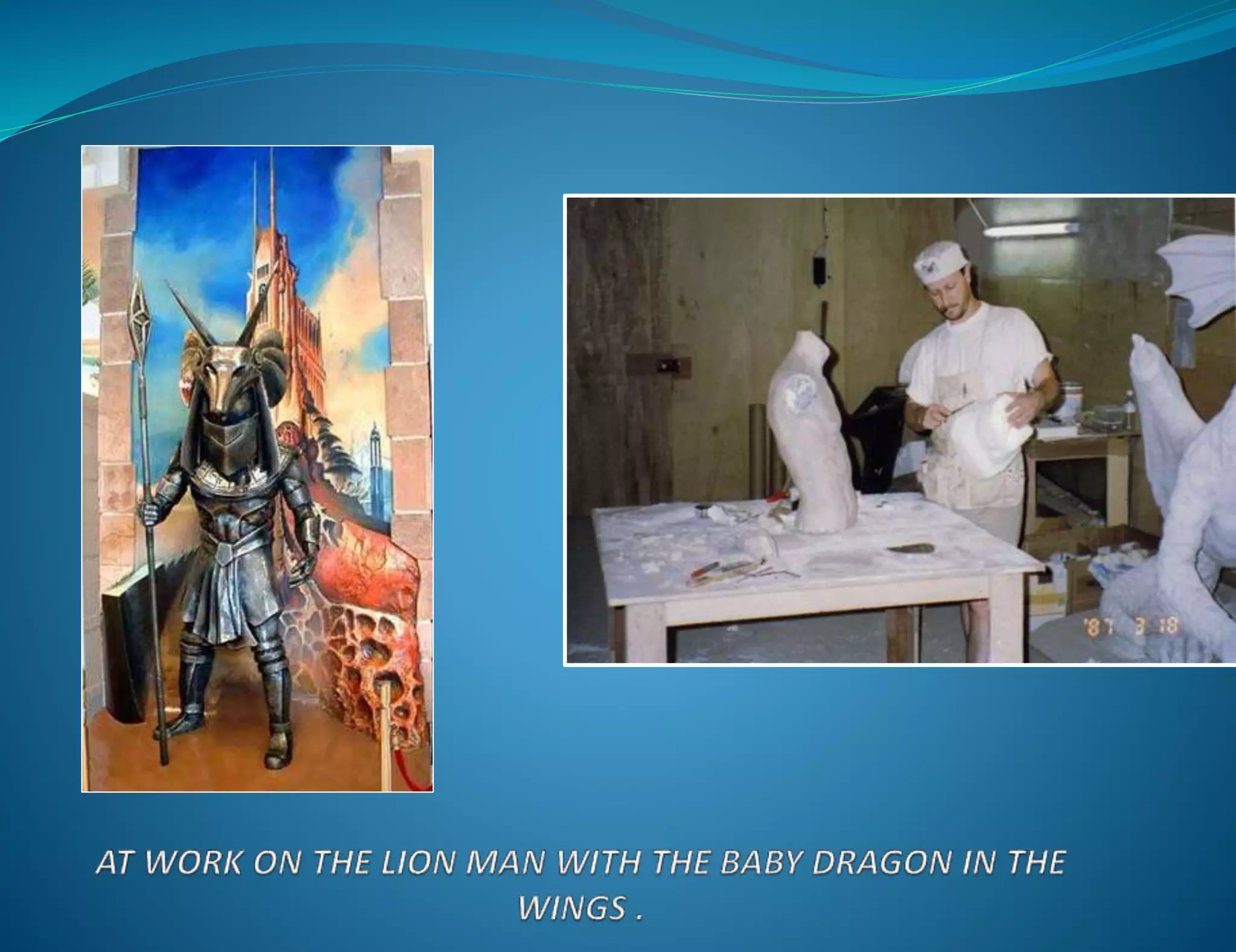 '87 3 18

AT WORK ON THE LION MAN WITH THE BABY DRAGON IN THE WINGS .